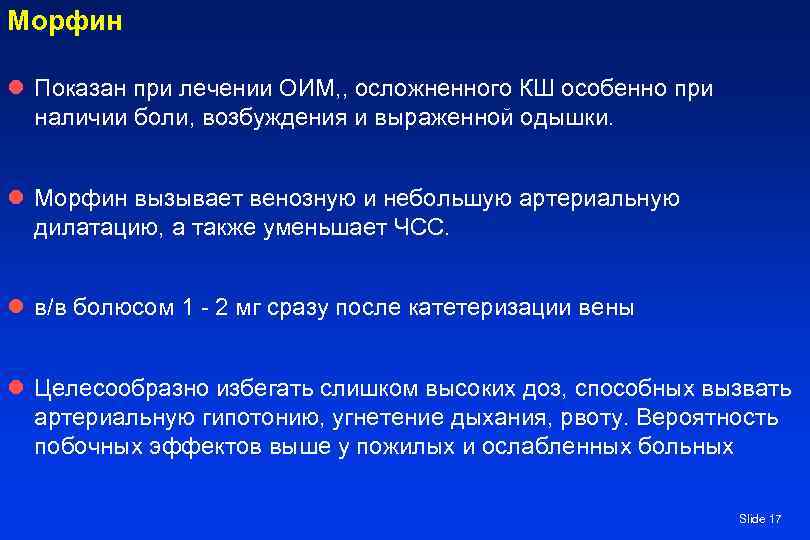 Морфин

Показан при лечении ОИМ,, осложненного КШ особенно при наличии боли, возбуждения и выраженной одышки.

Морфин вызывает венозную и небольшую артериальную дилатацию, а также уменьшает ЧСС.

в/в болюсом 1 - 2 мг сразу после катетеризации вены

Целесообразно избегать слишком высоких доз, способных вызвать артериальную гипотонию, угнетение дыхания, рвоту. Вероятность побочных эффектов выше у пожилых и ослабленных больных

Slide 17